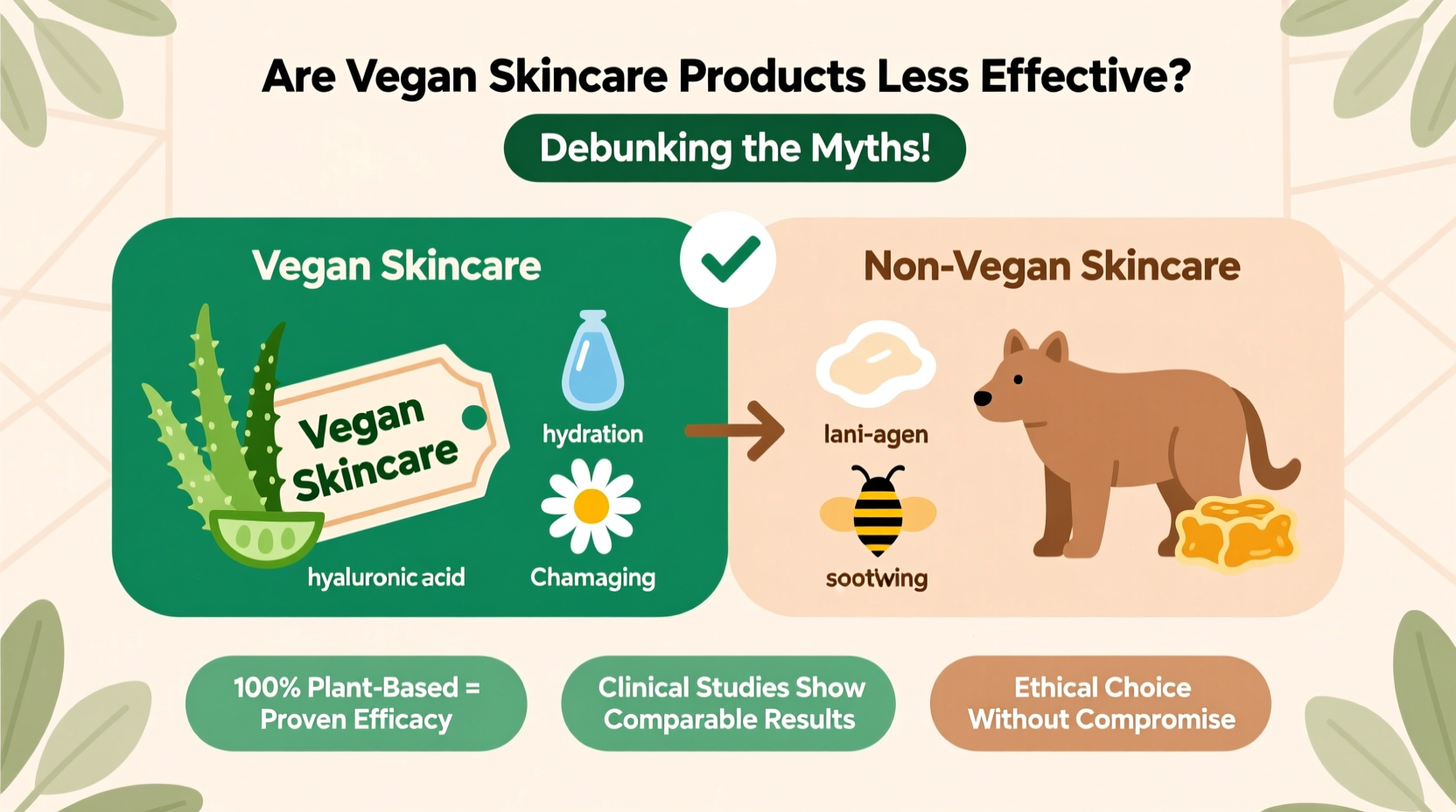 Are Vegan Skincare Products Less Effective?

Debunking the Myths!

Vegan Skincare

Vegan Skincare

hydration

hyaluronic acid

Chamaging

Non-Vegan Skincare

lani-agen

sootwing

100% Plant-Based = Proven Efficacy

Clinical Studies Show Comparable Results

Ethical Choice Without Compromise